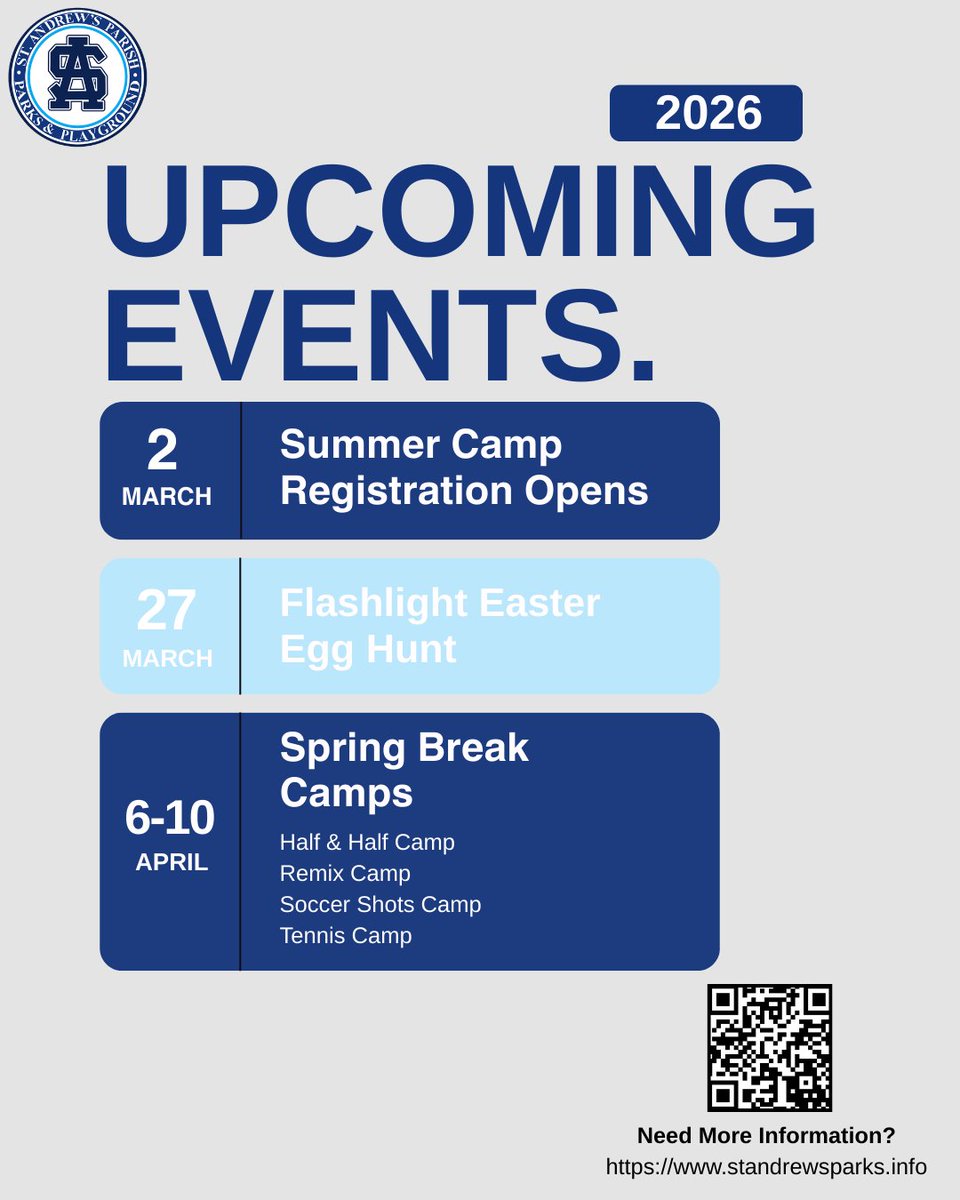 ST. ANDREW'S PARISH PARKS & PLAYGROUND

SA

2026

UPCOMING EVENTS.

2 MARCH

Summer Camp Registration Opens

27 MARCH

Flashlight Easter Egg Hunt

6-10 APRIL

Spring Break Camps

Half & Half Camp
Remix Camp
Soccer Shots Camp
Tennis Camp

Need More Information?
https://www.standrewsparks.info